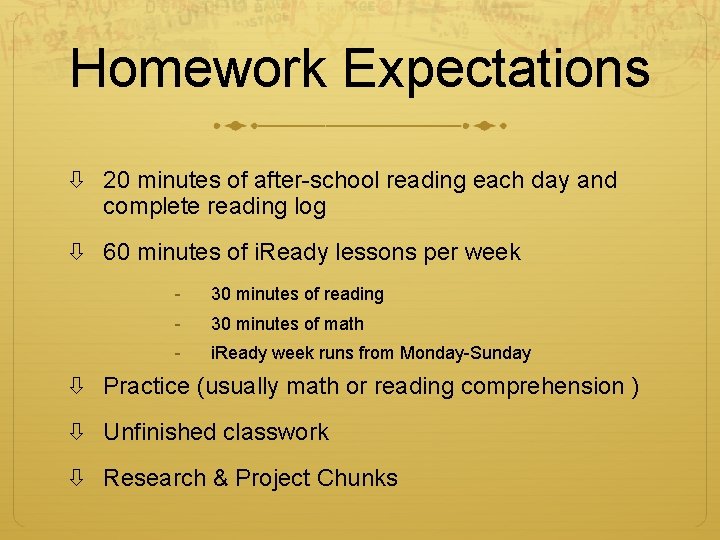 Homework Expectations

⇩ 20 minutes of after-school reading each day and complete reading log

⇩ 60 minutes of iReady lessons per week

- 30 minutes of reading
- 30 minutes of math
- iReady week runs from Monday-Sunday

⇩ Practice (usually math or reading comprehension )

⇩ Unfinished classwork

⇩ Research & Project Chunks